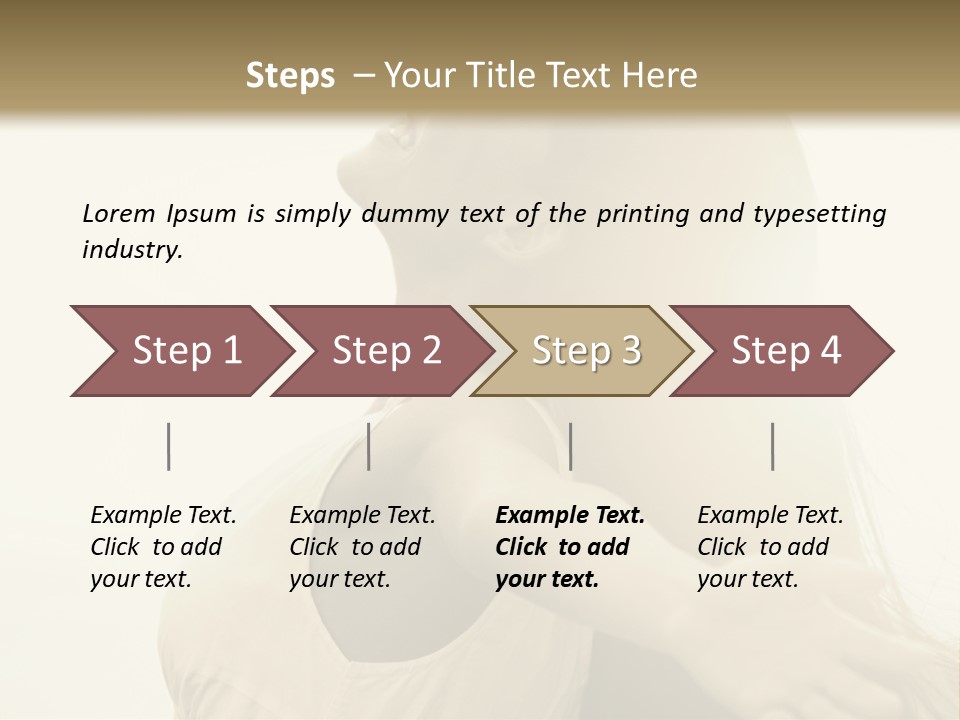 Steps – Your Title Text Here

Lorem Ipsum is simply dummy text of the printing and typesetting industry.

Step 1

Step 2

Step 3

Step 4

Example Text. Click to add your text.

Example Text. Click to add your text.

Example Text. Click to add your text.

Example Text. Click to add your text.